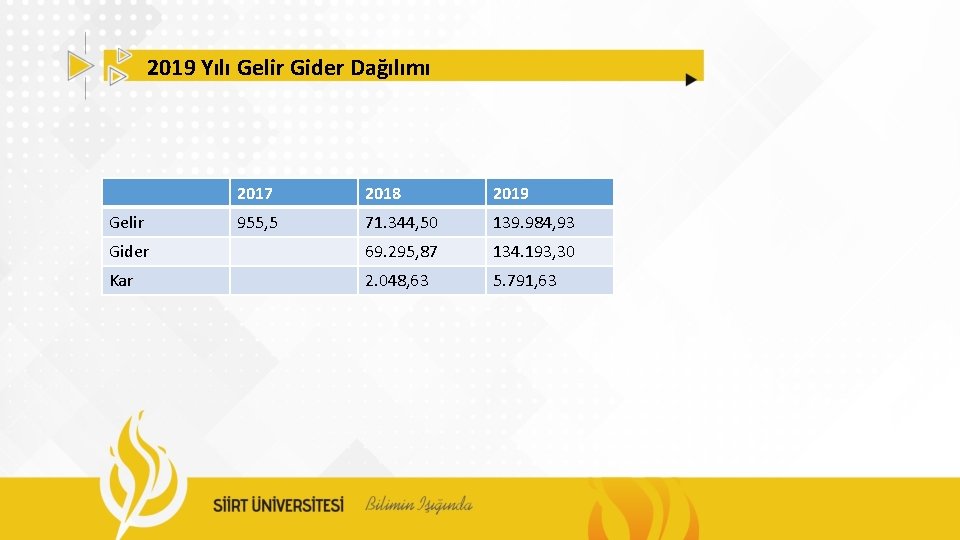 2019 Yılı Gelir Gider Dağılımı

| | 2017 | 2018 | 2019 |
|---|---|---|---|
| Gelir | 955,5 | 71.344,50 | 139.984,93 |
| Gider | | 69.295,87 | 134.193,30 |
| Kar | | 2.048,63 | 5.791,63 |

SİİRT ÜNİVERSİTESİ Bilimin Işığında